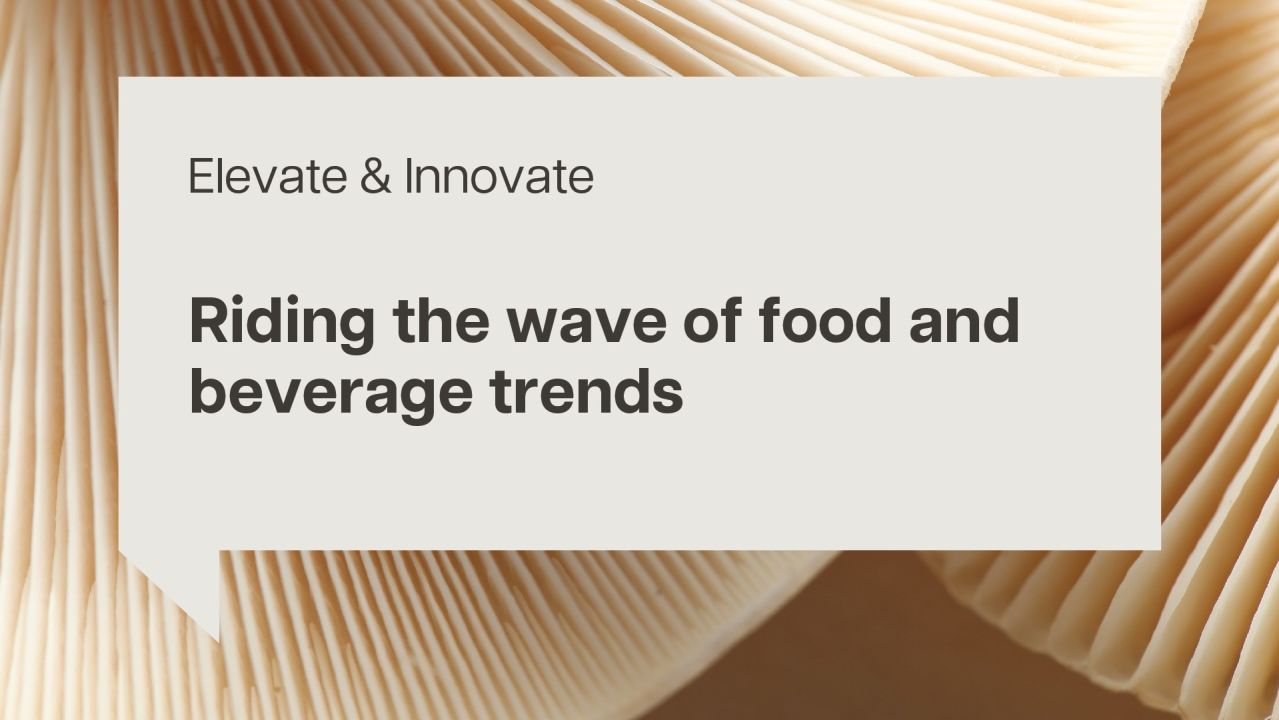 Elevate & Innovate

Riding the wave of food and beverage trends